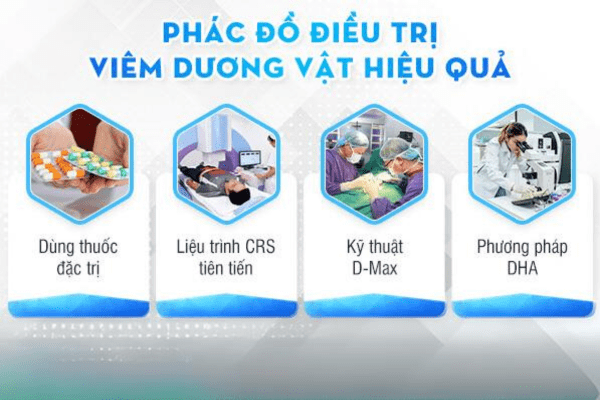 PHÁC ĐỒ ĐIỀU TRỊ
VIÊM DƯƠNG VẬT HIỆU QUẢ

Dùng thuốc đặc trị

Liệu trình CRS tiên tiến

Kỹ thuật D-Max

Phương pháp DHA